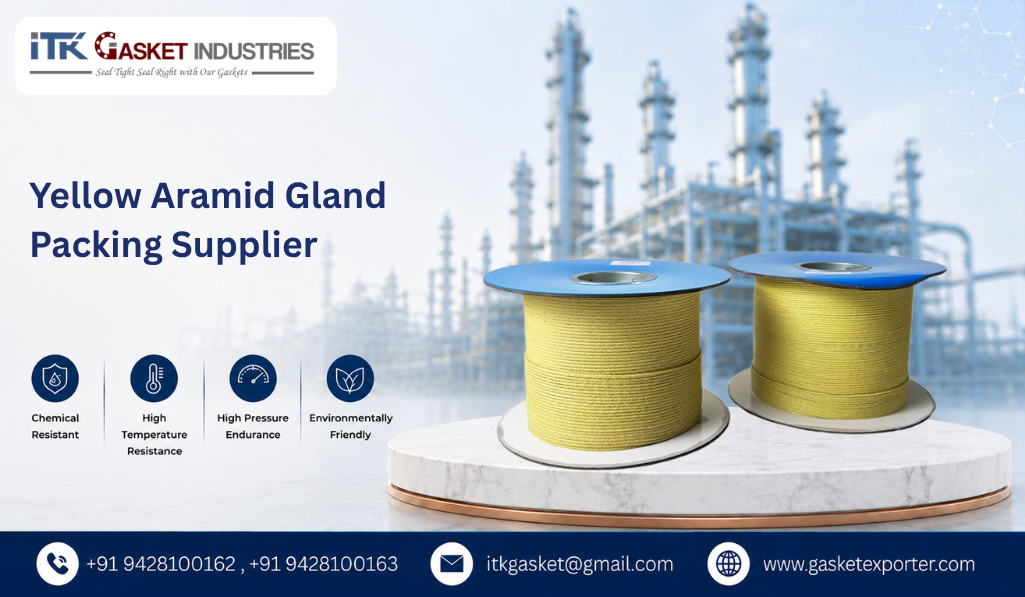 ITK GASKET INDUSTRIES
Seal Tight Seal Right with Our Gaskets

Yellow Aramid Gland Packing Supplier

Chemical Resistant

High Temperature Resistance

High Pressure Endurance

Environmentally Friendly

+91 9428100162 , +91 9428100163

itkgasket@gmail.com

www.gasketexporter.com